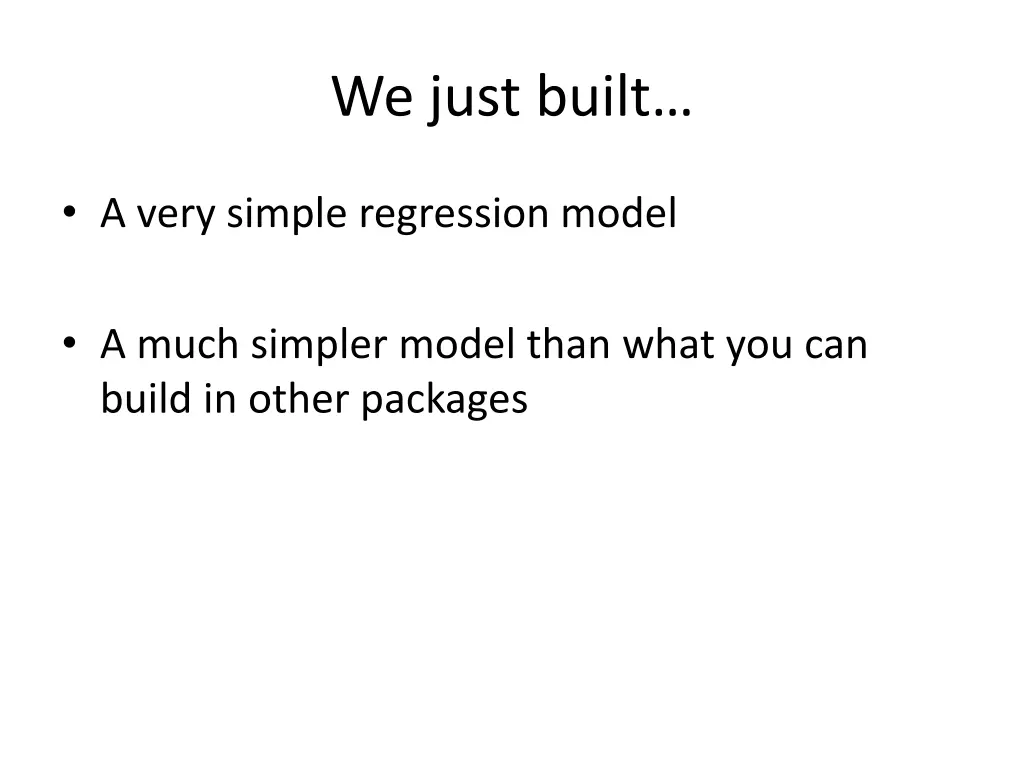 We just built…

• A very simple regression model

• A much simpler model than what you can build in other packages